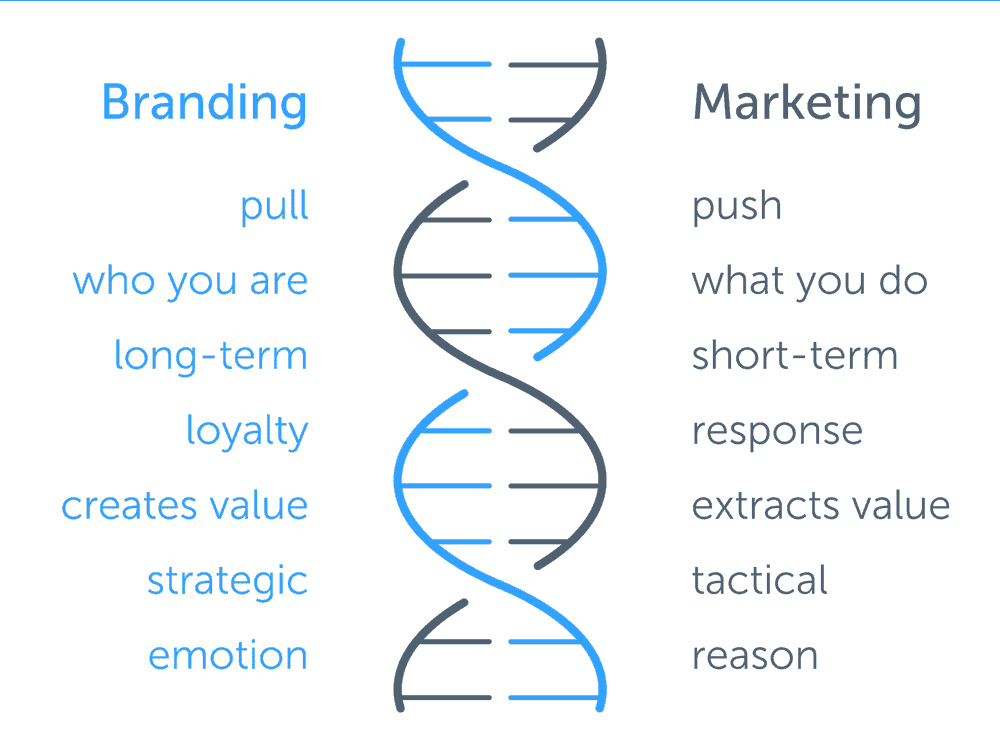 Branding

pull

who you are

long-term

loyalty

creates value

strategic

emotion

Marketing

push

what you do

short-term

response

extracts value

tactical

reason